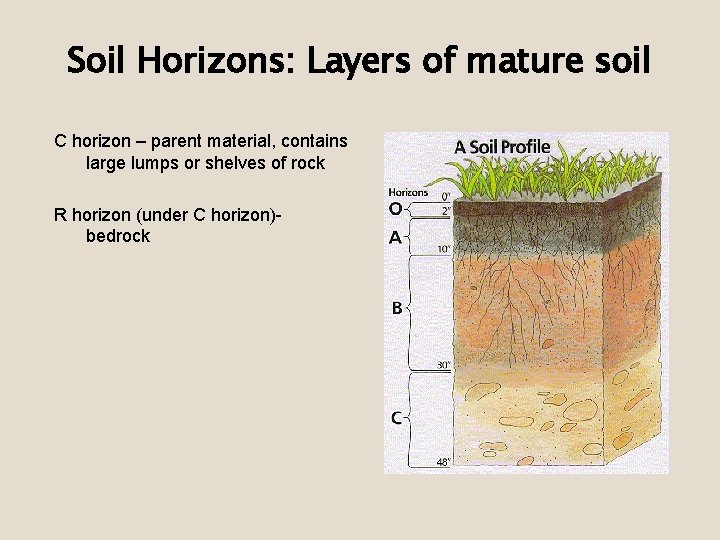 Soil Horizons: Layers of mature soil

C horizon – parent material, contains large lumps or shelves of rock

R horizon (under C horizon)- bedrock

A Soil Profile

Horizons

0"

O

2"

A

10"

B

30"

C

48"